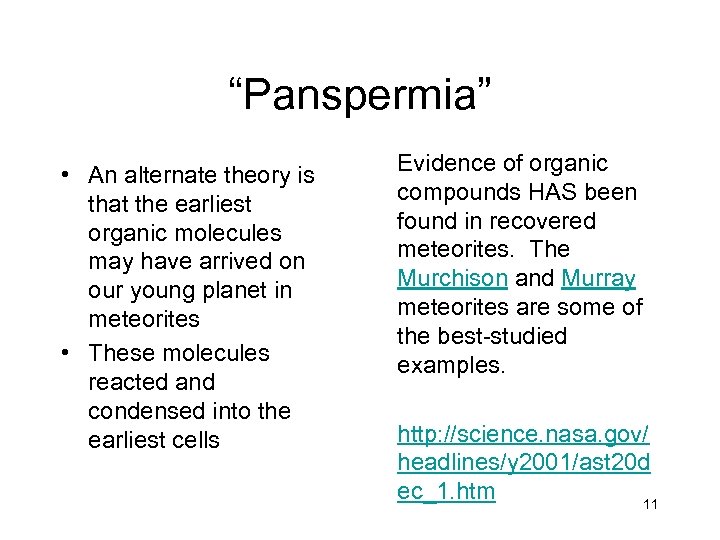 “Panspermia”

• An alternate theory is that the earliest organic molecules may have arrived on our young planet in meteorites
• These molecules reacted and condensed into the earliest cells

Evidence of organic compounds HAS been found in recovered meteorites. The Murchison and Murray meteorites are some of the best-studied examples.

http://science.nasa.gov/headlines/y2001/ast20dec_1.htm

11